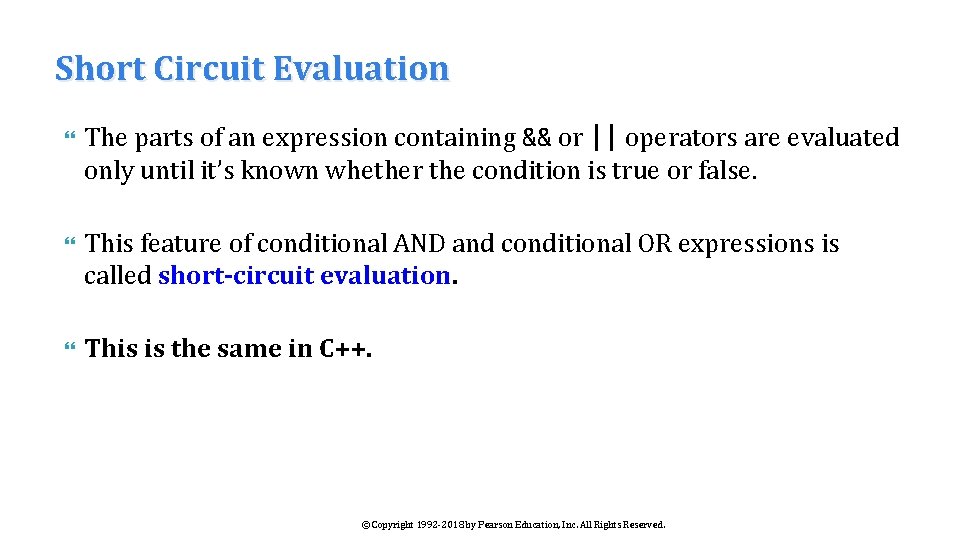 Short Circuit Evaluation

The parts of an expression containing && or || operators are evaluated only until it's known whether the condition is true or false.

This feature of conditional AND and conditional OR expressions is called short-circuit evaluation.

This is the same in C++.

©Copyright 1992-2018 by Pearson Education, Inc. All Rights Reserved.